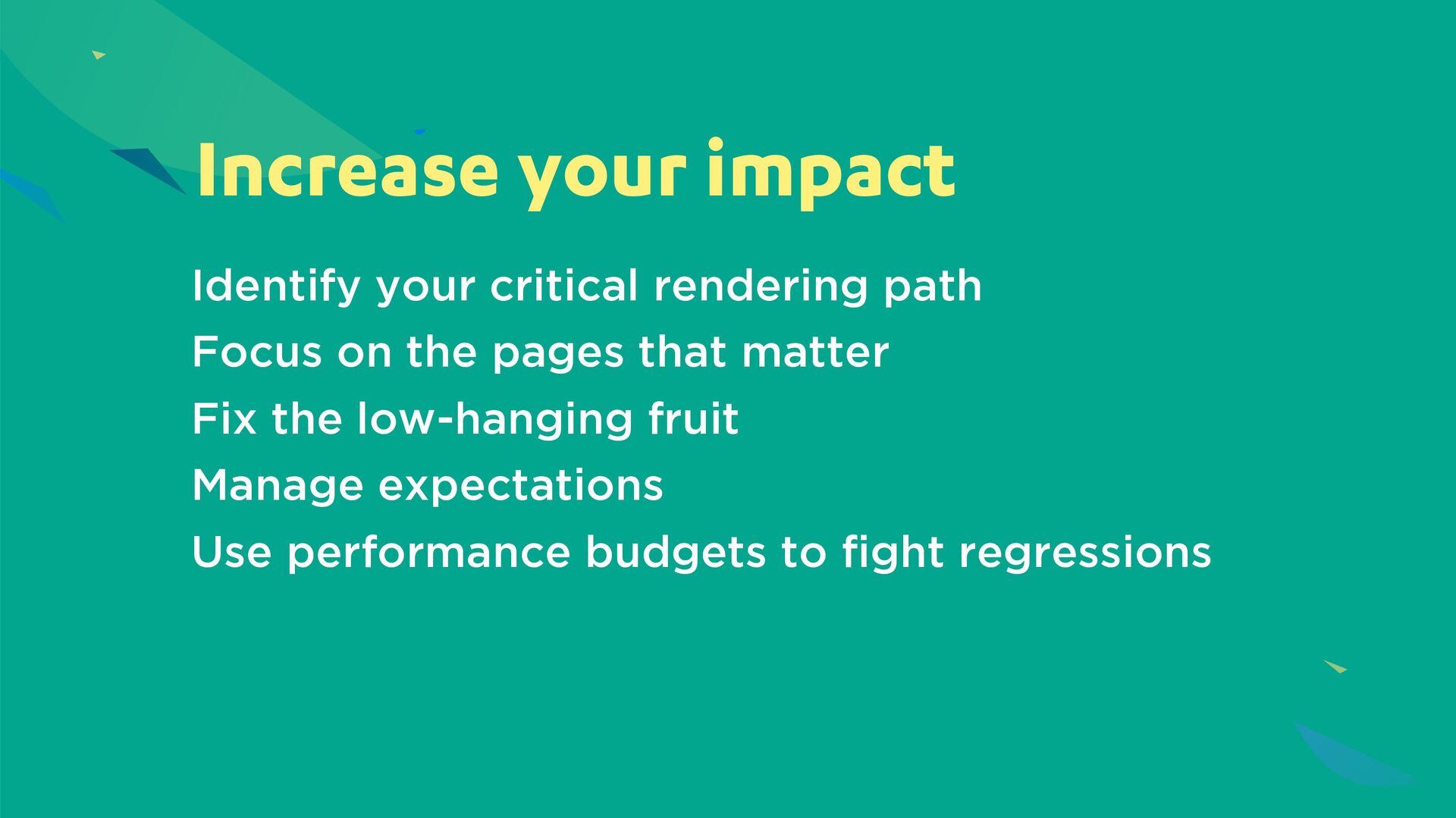 Increase your impact

Identify your critical rendering path

Focus on the pages that matter

Fix the low-hanging fruit

Manage expectations

Use performance budgets to fight regressions